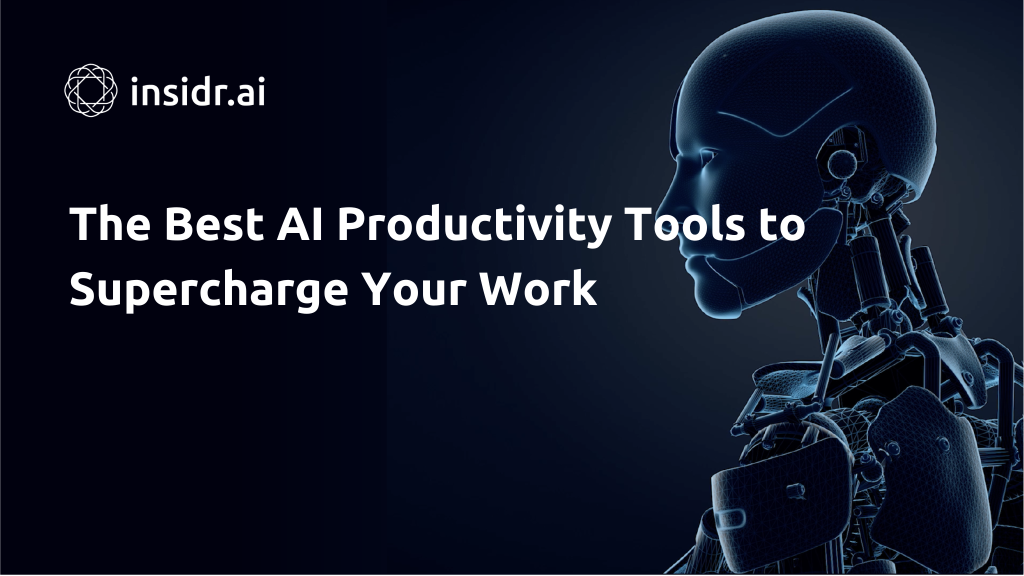 insidr.ai

The Best AI Productivity Tools to Supercharge Your Work